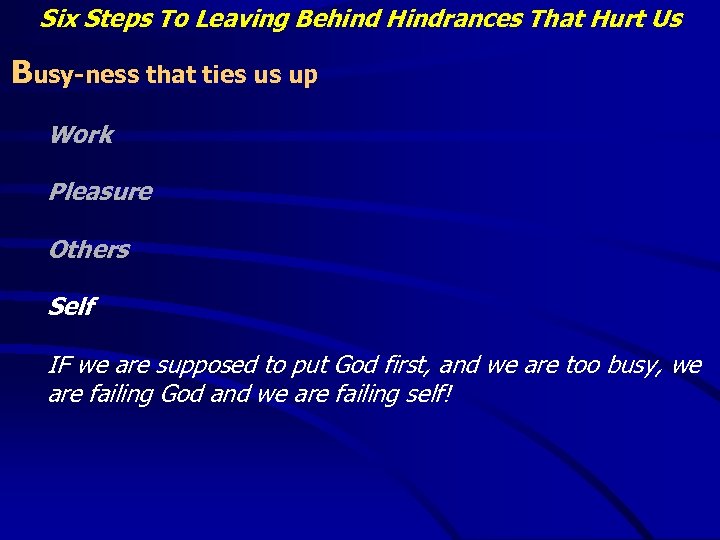 Six Steps To Leaving Behind Hindrances That Hurt Us

Busy-ness that ties us up

Work

Pleasure

Others

Self

IF we are supposed to put God first, and we are too busy, we are failing God and we are failing self!